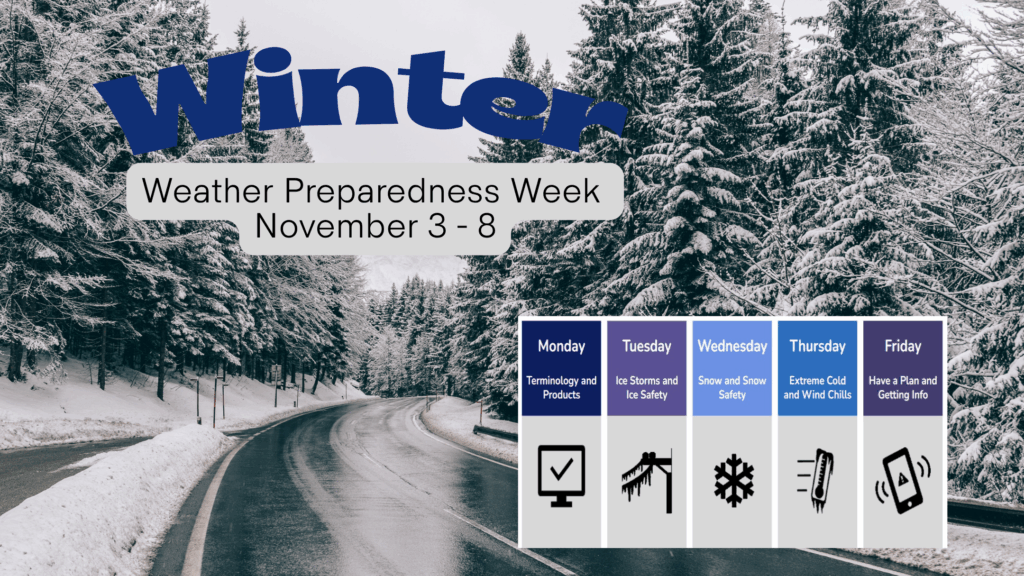 Winter

Weather Preparedness Week
November 3 - 8

| Monday | Tuesday | Wednesday | Thursday | Friday |
|---|---|---|---|---|
| Terminology and Products | Ice Storms and Ice Safety | Snow and Snow Safety | Extreme Cold and Wind Chills | Have a Plan and Getting Info |